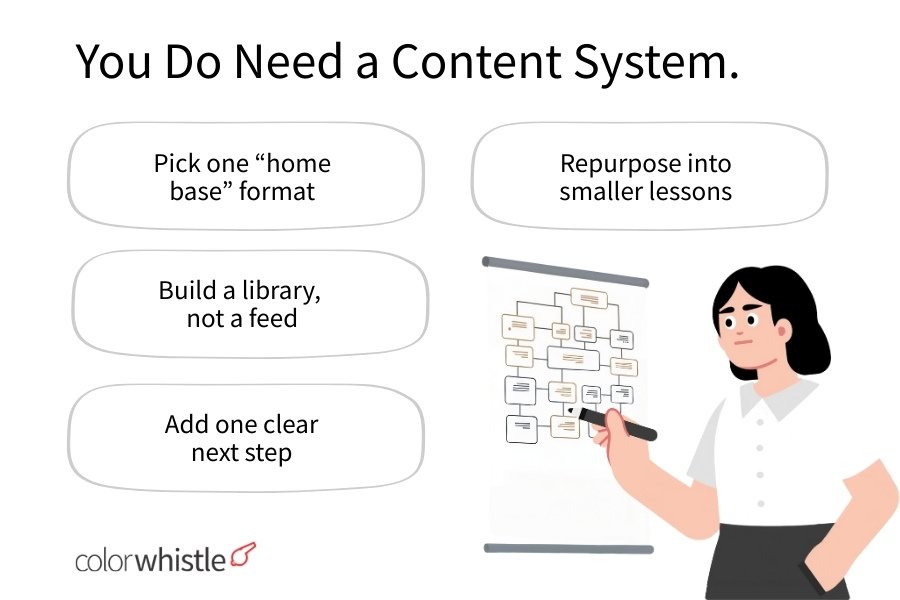 You Do Need a Content System.

Pick one “home base” format

Repurpose into smaller lessons

Build a library, not a feed

Add one clear next step

colorwhistle